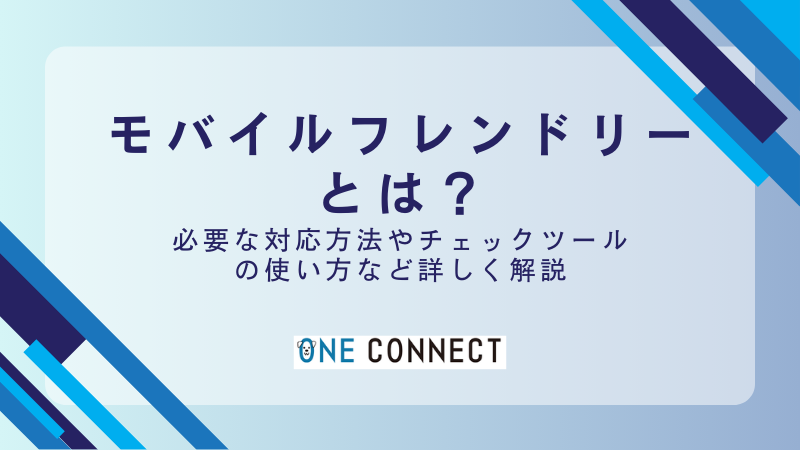 モバイルフレンドリーとは？

必要な対応方法やチェックツールの使い方など詳しく解説

ONE CONNECT